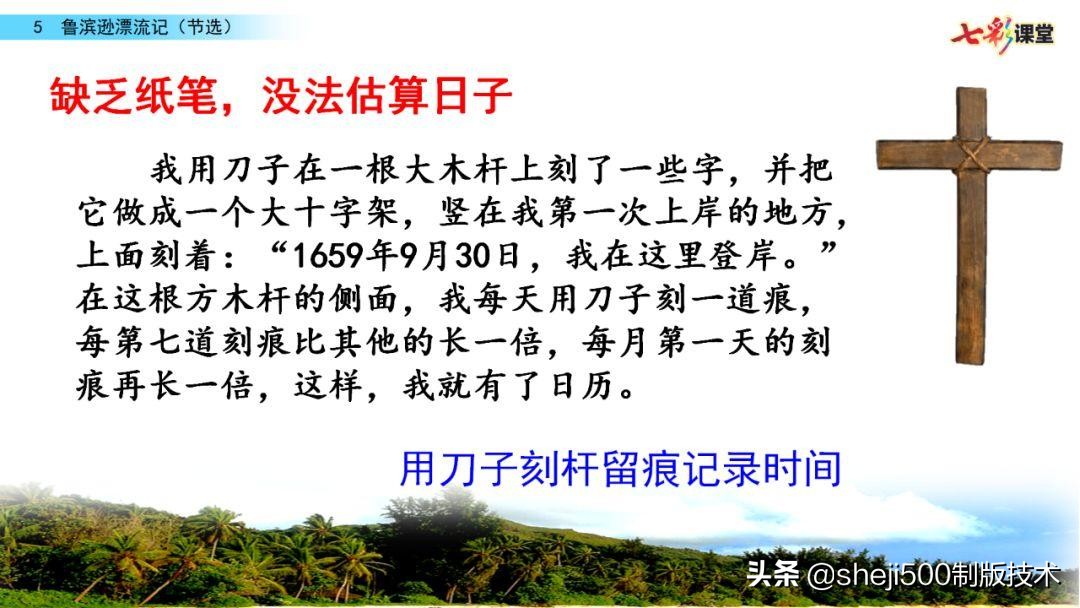 5 鲁滨逊漂流记（节选）

七彩课堂

缺乏纸笔，没法估算日子

我用刀子在一根大木杆上刻了一些字，并把它做成一个大十字架，竖在我第一次上岸的地方，上面刻着：“1659年9月30日，我在这里登岸。”在这根方木杆的侧面，我每天用刀子刻一道痕，每第七道刻痕比其他的长一倍，每月第一天的刻痕再长一倍，这样，我就有了日历。

用刀子刻杆留痕记录时间

头条 @sheji500制版技术